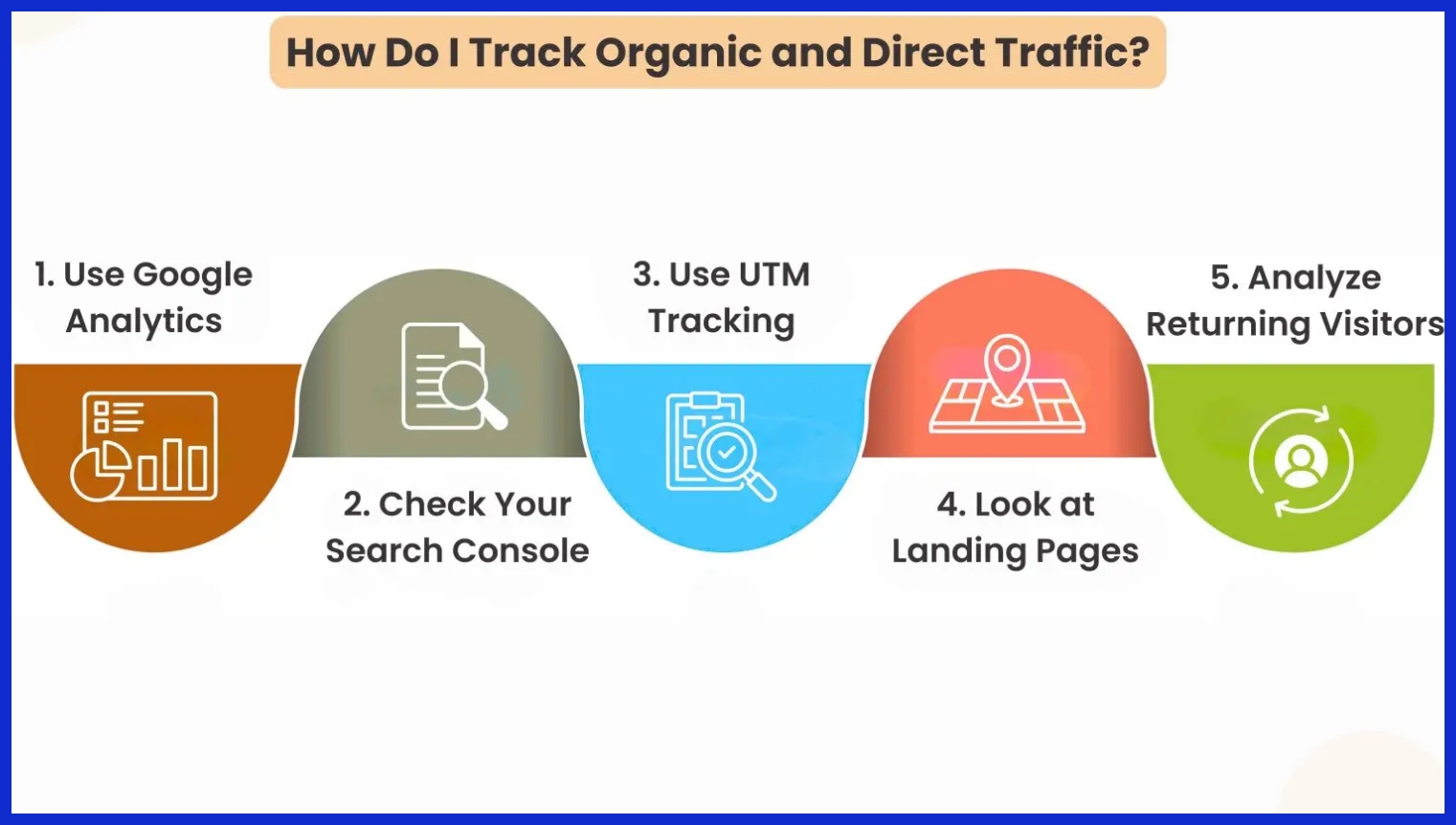 How Do I Track Organic and Direct Traffic?

1. Use Google Analytics

2. Check Your Search Console

3. Use UTM Tracking

4. Look at Landing Pages

5. Analyze Returning Visitors